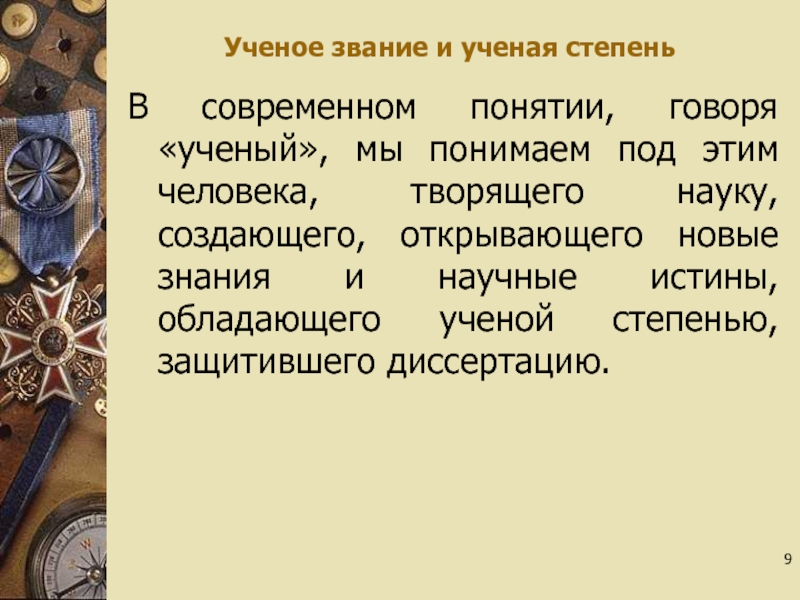 Ученое звание и ученая степень

В современном понятии, говоря «ученый», мы понимаем под этим человека, творящего науку, создающего, открывающего новые знания и научные истины, обладающего ученой степенью, защитившего диссертацию.

9